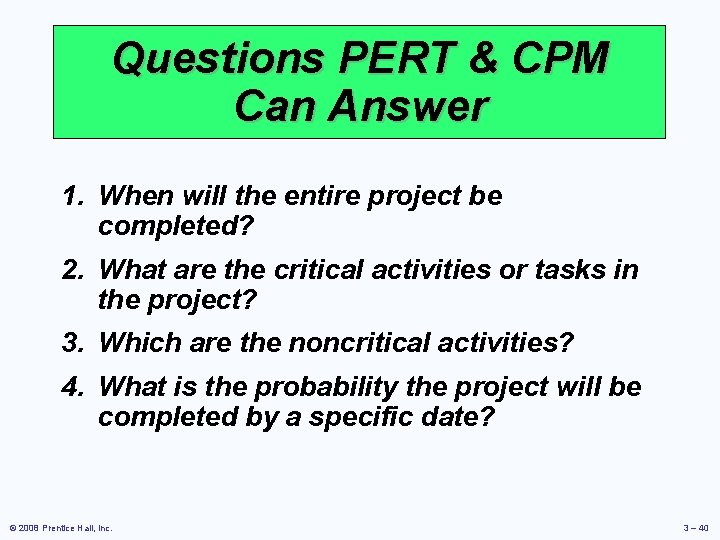 Questions PERT & CPM Can Answer

1. When will the entire project be completed?

2. What are the critical activities or tasks in the project?

3. Which are the noncritical activities?

4. What is the probability the project will be completed by a specific date?

© 2008 Prentice Hall, Inc.

3 – 40